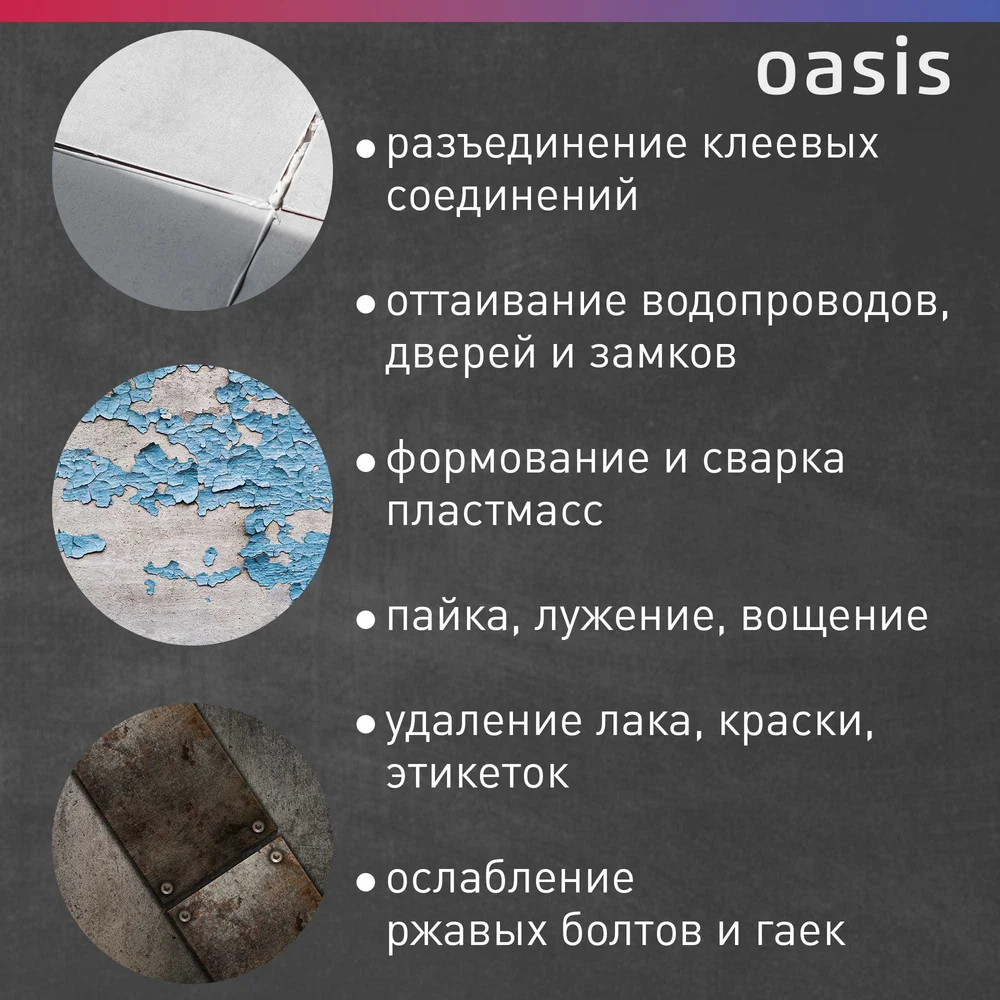 oasis

• разъединение клеевых соединений

• оттаивание водопроводов, дверей и замков

• формование и сварка пластмасс

• пайка, лужение, вощение

• удаление лака, краски, этикеток

• ослабление ржавых болтов и гаек